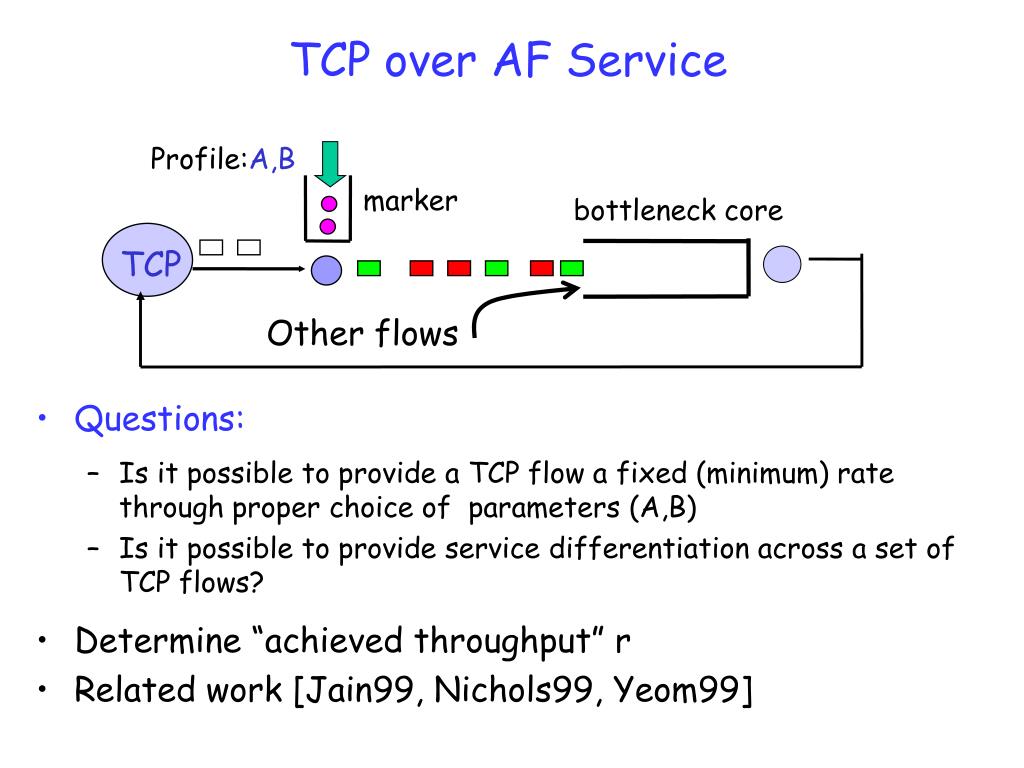 TCP over AF Service

Profile:A,B

marker

bottleneck core

TCP

Other flows

• Questions:
– Is it possible to provide a TCP flow a fixed (minimum) rate through proper choice of parameters (A,B)
– Is it possible to provide service differentiation across a set of TCP flows?

• Determine “achieved throughput” r
• Related work [Jain99, Nichols99, Yeom99]